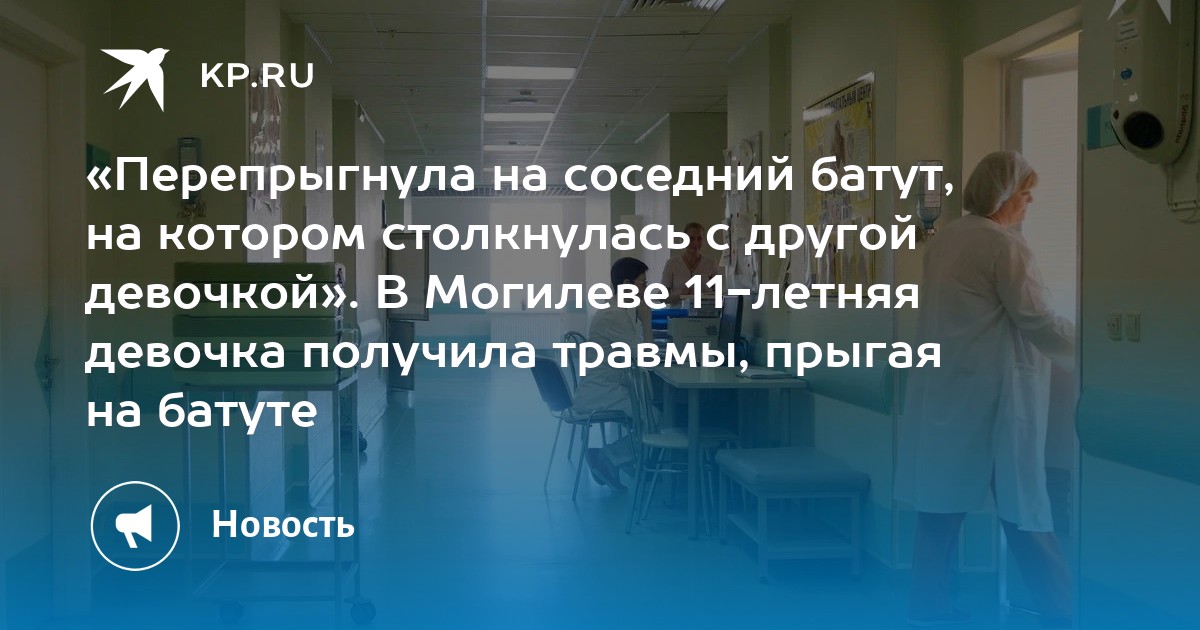 KP.RU

«Перепрыгнула на соседний батут, на котором столкнулась с другой девочкой». В Могилеве 11-летняя девочка получила травмы, прыгая на батуте

Новость